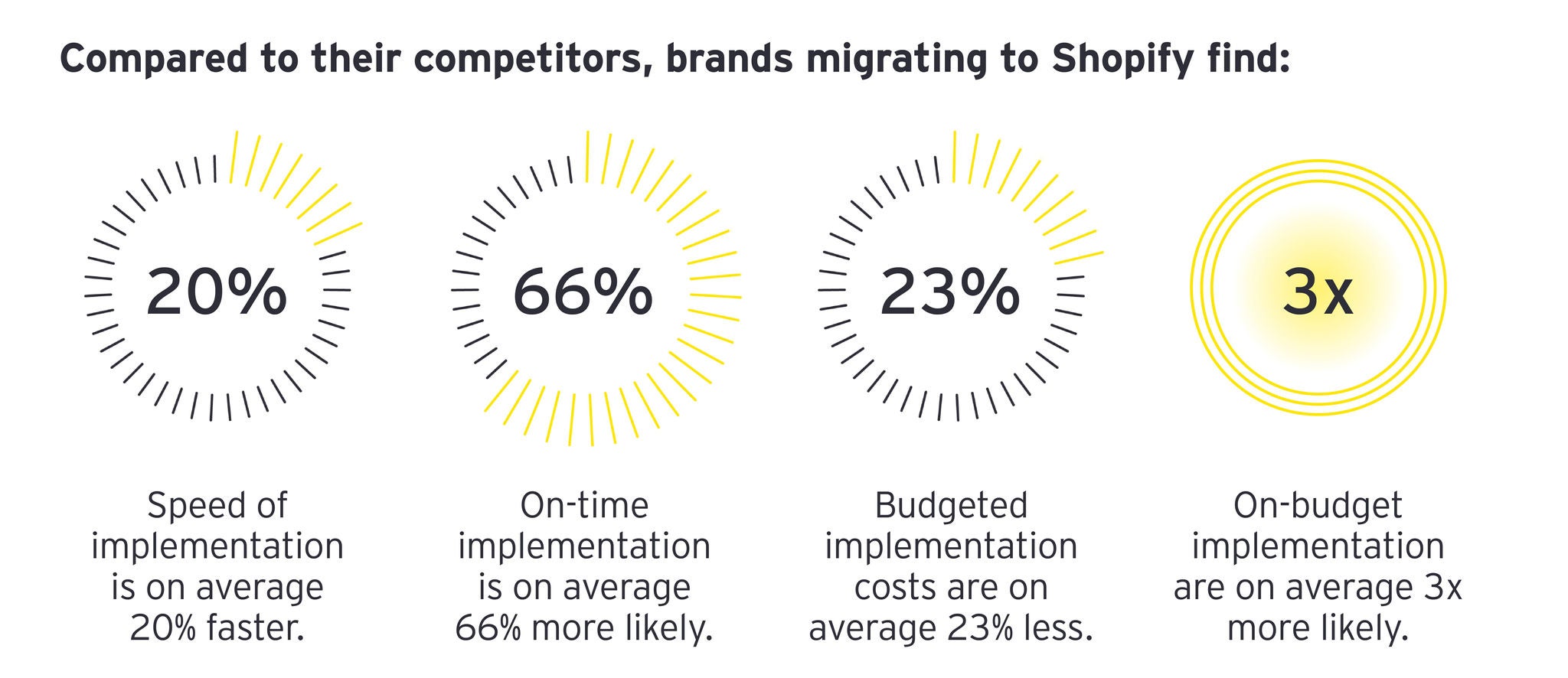 Compared to their competitors, brands migrating to Shopify find:

20%

Speed of implementation is on average 20% faster.

66%

On-time implementation is on average 66% more likely.

23%

Budgeted implementation costs are on average 23% less.

3x

On-budget implementation are on average 3x more likely.